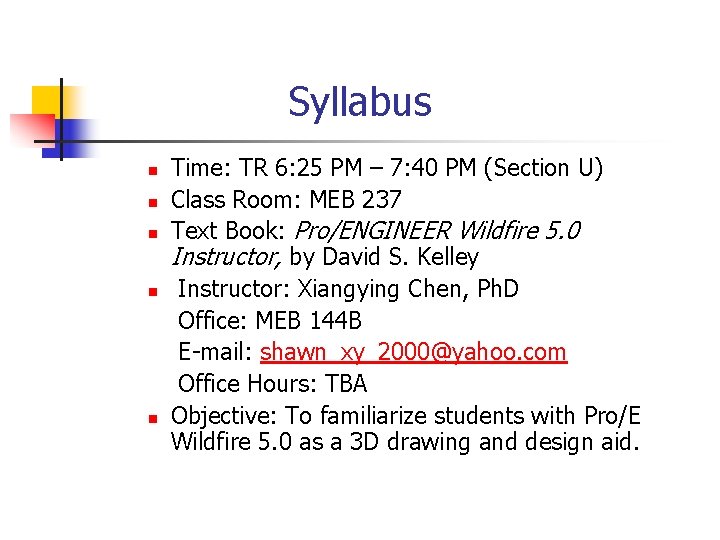 Syllabus

- Time: TR 6:25 PM – 7:40 PM (Section U)
- Class Room: MEB 237
- Text Book: Pro/ENGINEER Wildfire 5.0 Instructor, by David S. Kelley
- Instructor: Xiangying Chen, PhD
Office: MEB 144B
E-mail: shawn_xy_2000@yahoo.com
Office Hours: TBA
- Objective: To familiarize students with Pro/E Wildfire 5.0 as a 3D drawing and design aid.